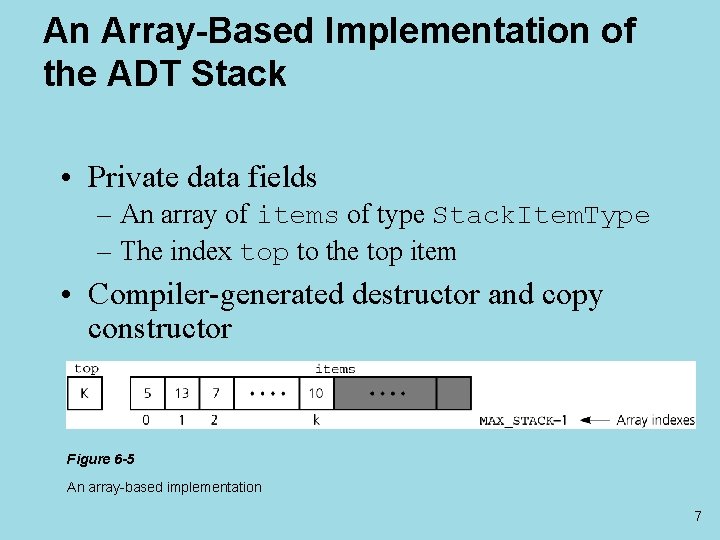 An Array-Based Implementation of the ADT Stack

• Private data fields
 – An array of items of type StackItemType
 – The index top to the top item
• Compiler-generated destructor and copy constructor

top
K
items
5 13 7 • • • • 10 • • • •
0 1 2 k MAX_STACK–1 ← Array indexes

Figure 6-5
An array-based implementation

7